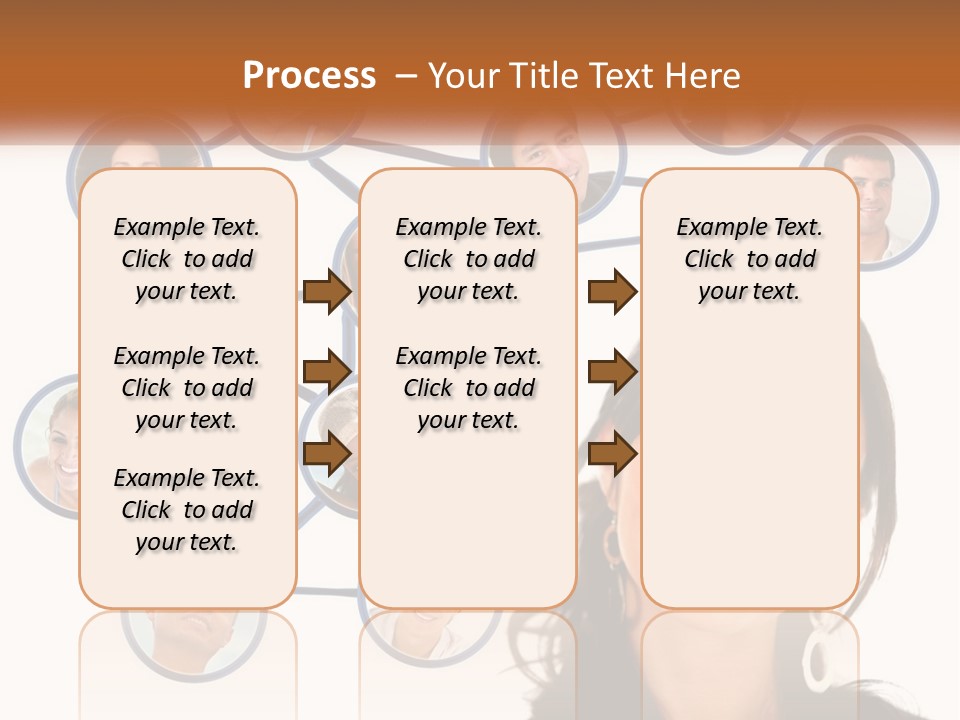 Process – Your Title Text Here

Example Text. Click to add your text.

Example Text. Click to add your text.

Example Text. Click to add your text.

Example Text. Click to add your text.

Example Text. Click to add your text.

Example Text. Click to add your text.